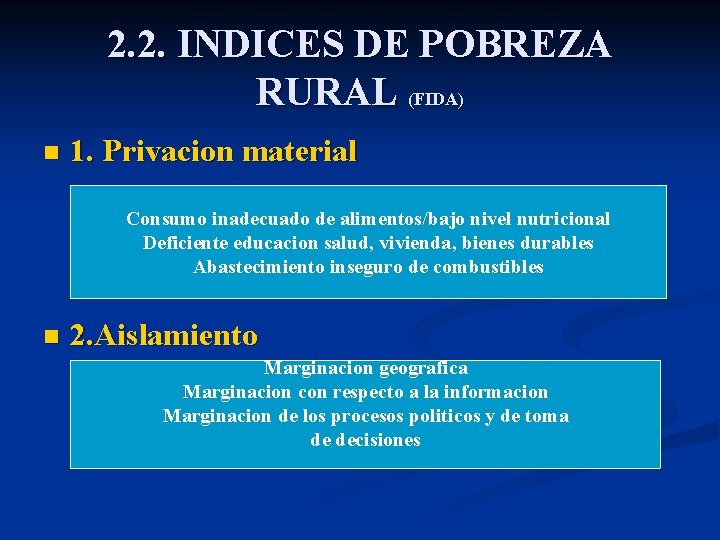 2.2. INDICES DE POBREZA RURAL (FIDA)

1. Privacion material

Consumo inadecuado de alimentos/bajo nivel nutricional
Deficiente educacion salud, vivienda, bienes durables
Abastecimiento inseguro de combustibles

2.Aislamiento

Marginacion geografica
Marginacion con respecto a la informacion
Marginacion de los procesos politicos y de toma de decisiones